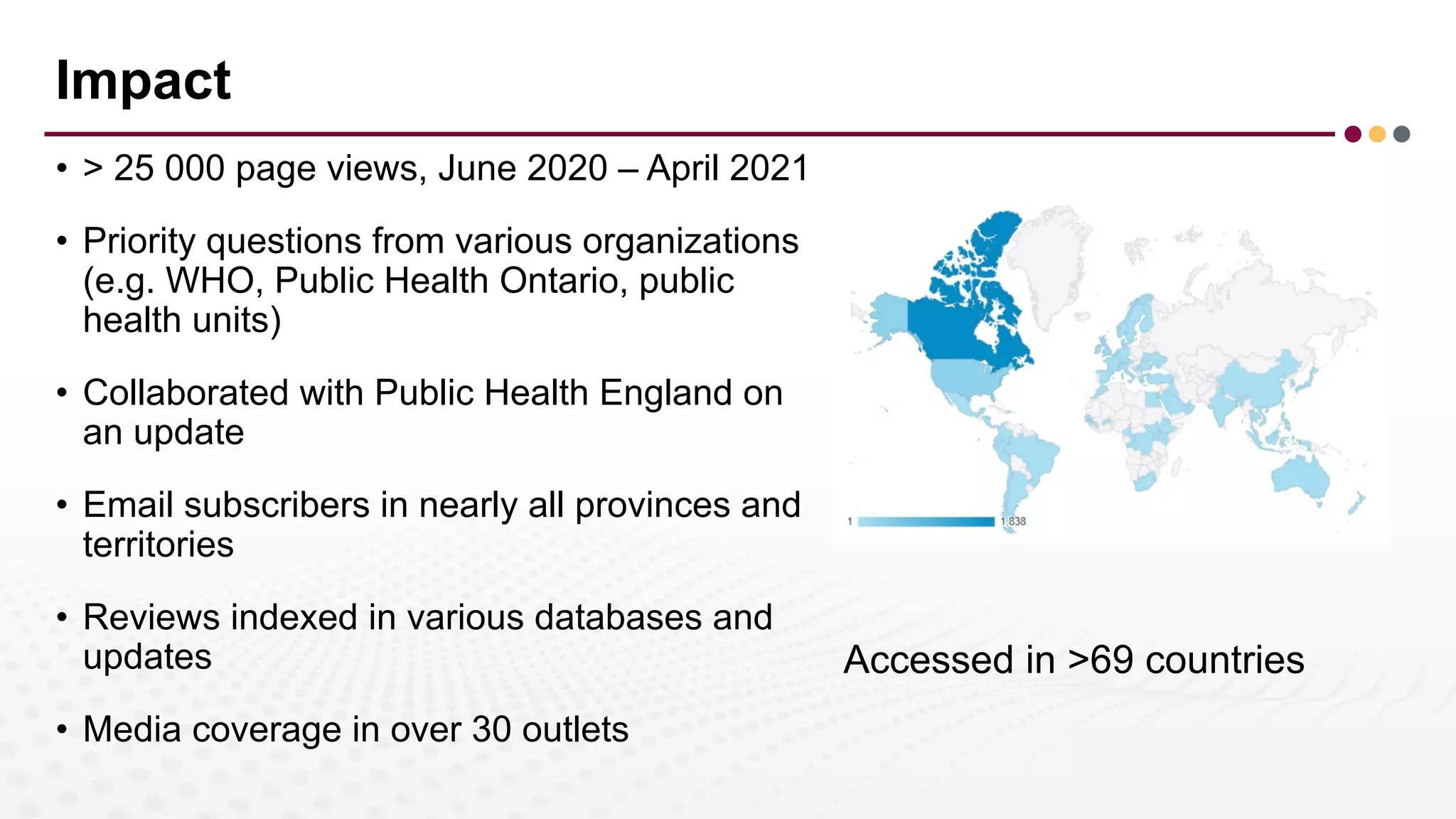 Impact

• > 25 000 page views, June 2020 – April 2021

• Priority questions from various organizations (e.g. WHO, Public Health Ontario, public health units)

• Collaborated with Public Health England on an update

• Email subscribers in nearly all provinces and territories

• Reviews indexed in various databases and updates

• Media coverage in over 30 outlets

1

1,838

Accessed in >69 countries